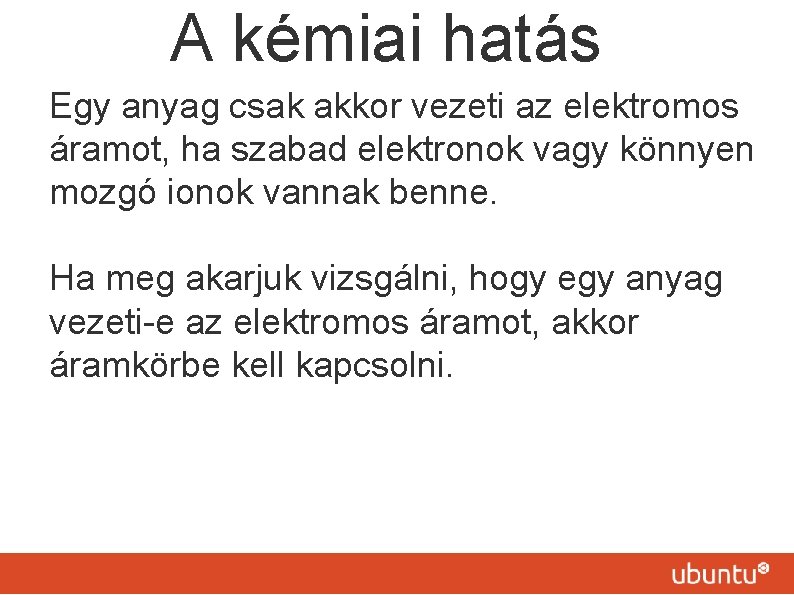 A kémiai hatás

Egy anyag csak akkor vezeti az elektromos áramot, ha szabad elektronok vagy könnyen mozgó ionok vannak benne.

Ha meg akarjuk vizsgálni, hogy egy anyag vezeti-e az elektromos áramot, akkor áramkörbe kell kapcsolni.

ubuntu